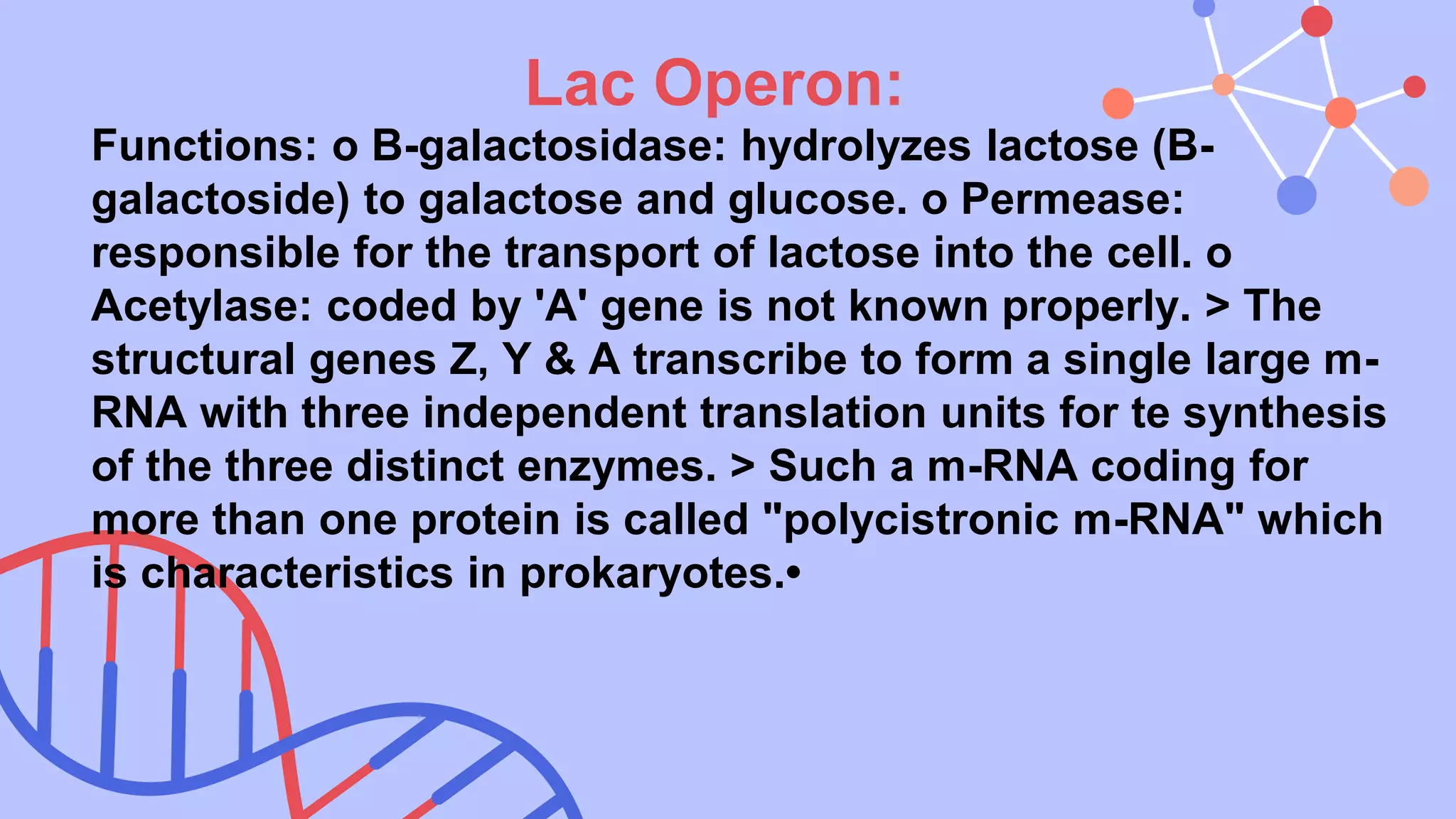 Lac Operon:

Functions: o B-galactosidase: hydrolyzes lactose (B-galactoside) to galactose and glucose. o Permease: responsible for the transport of lactose into the cell. o Acetylase: coded by 'A' gene is not known properly. > The structural genes Z, Y & A transcribe to form a single large m-RNA with three independent translation units for te synthesis of the three distinct enzymes. > Such a m-RNA coding for more than one protein is called "polycistronic m-RNA" which is characteristics in prokaryotes.•